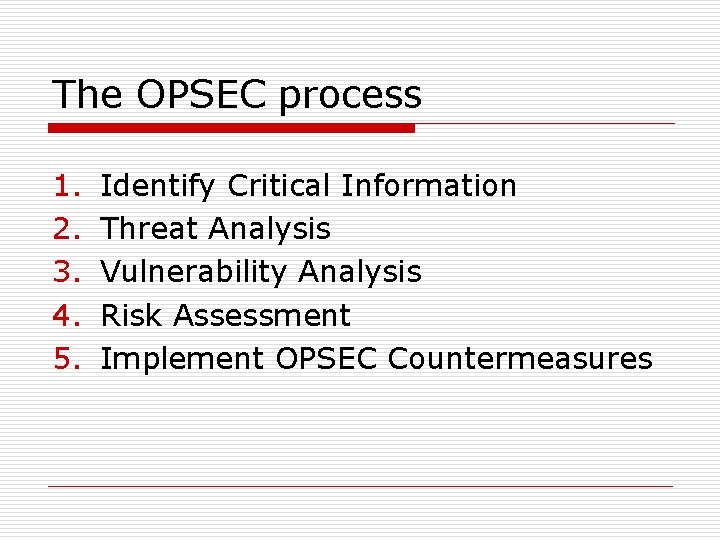 The OPSEC process

1. Identify Critical Information
2. Threat Analysis
3. Vulnerability Analysis
4. Risk Assessment
5. Implement OPSEC Countermeasures